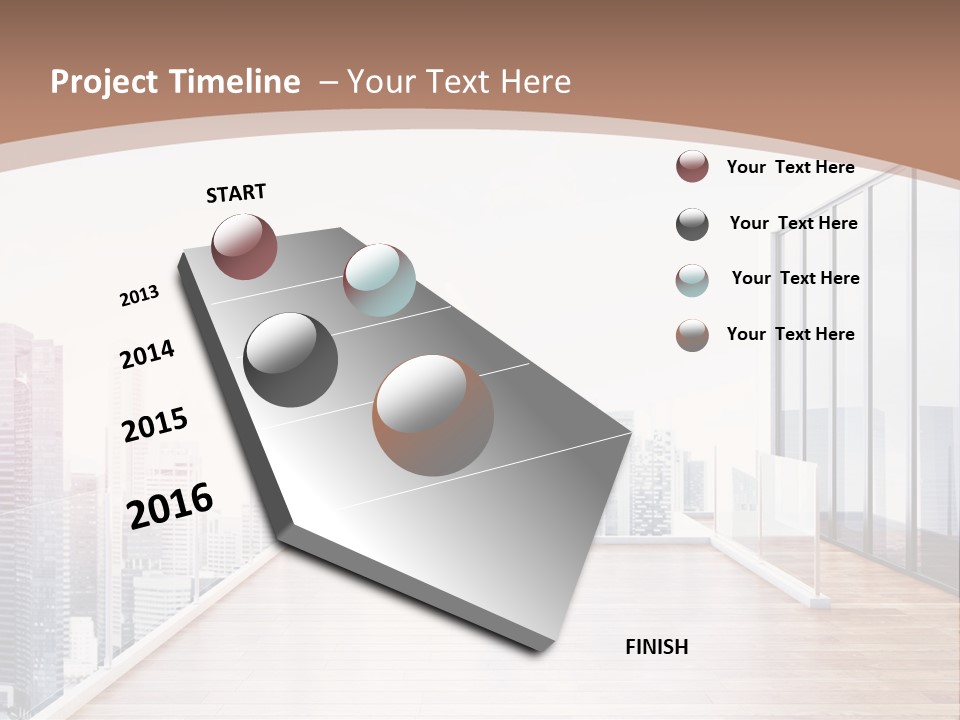 Project Timeline – Your Text Here

START

2013

2014

2015

2016

FINISH

Your Text Here

Your Text Here

Your Text Here

Your Text Here